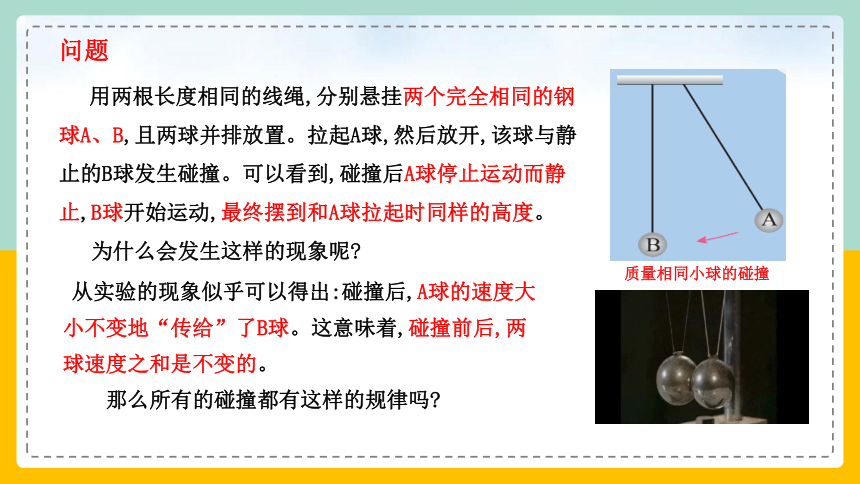 问题

用两根长度相同的线绳,分别悬挂两个完全相同的钢球A、B,且两球并排放置。拉起A球,然后放开,该球与静止的B球发生碰撞。可以看到,碰撞后A球停止运动而静止,B球开始运动,最终摆到和A球拉起时同样的高度。

为什么会发生这样的现象呢?

从实验的现象似乎可以得出:碰撞后,A球的速度大小不变地“传给”了B球。这意味着,碰撞前后,两球速度之和是不变的。

那么所有的碰撞都有这样的规律吗?

A

B

质量相同小球的碰撞